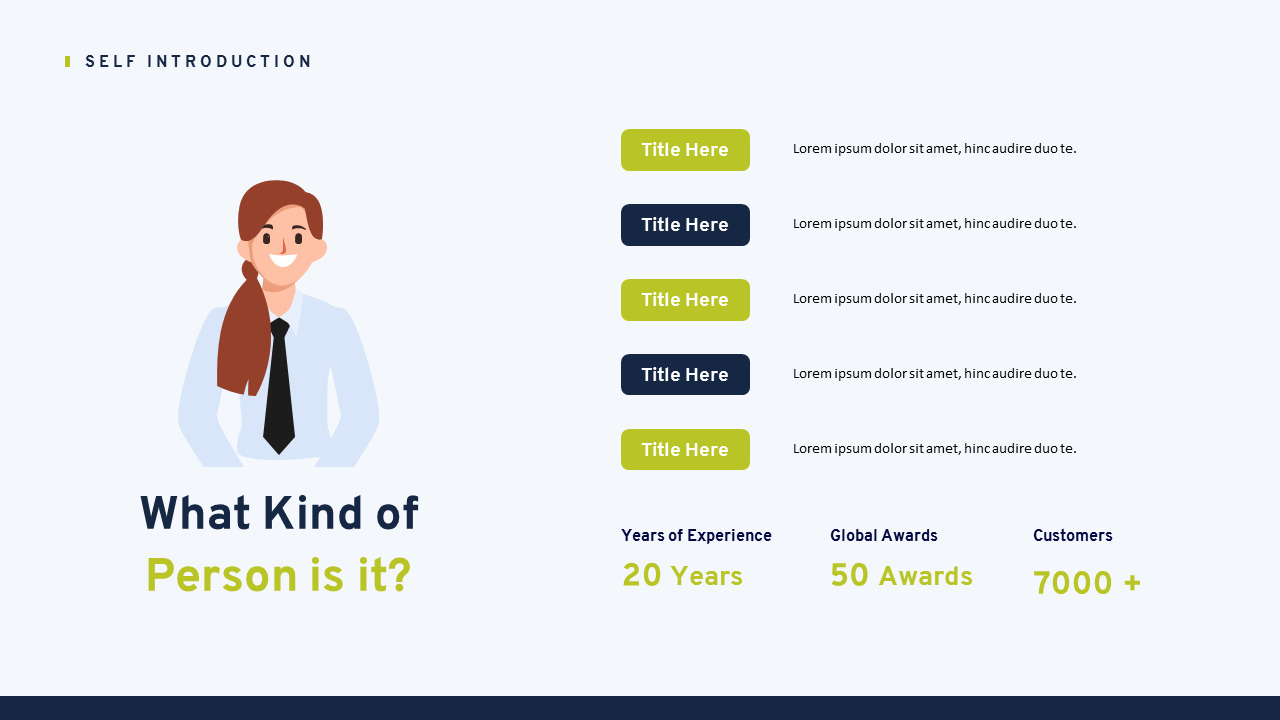 SELF INTRODUCTION

What Kind of Person is it?

Title Here
Lorem ipsum dolor sit amet, hinc audire duo te.

Title Here
Lorem ipsum dolor sit amet, hinc audire duo te.

Title Here
Lorem ipsum dolor sit amet, hinc audire duo te.

Title Here
Lorem ipsum dolor sit amet, hinc audire duo te.

Title Here
Lorem ipsum dolor sit amet, hinc audire duo te.

Years of Experience
20 Years

Global Awards
50 Awards

Customers
7000 +